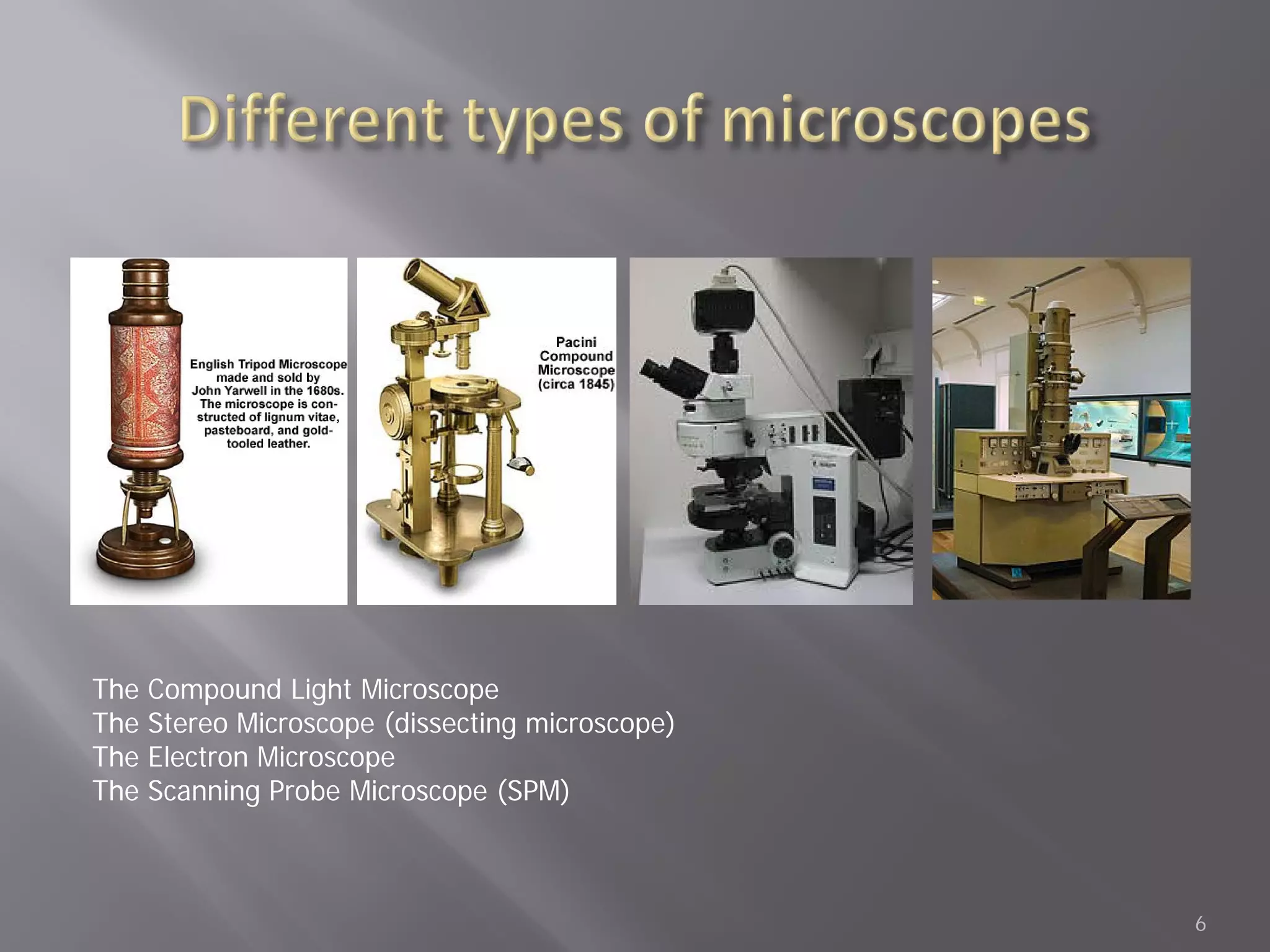 Different types of microscopes

English Tripod Microscope made and sold by John Yarwell in the 1680s. The microscope is constructed of lignum vitae, pasteboard, and gold-tooled leather.

Pacini Compound Microscope (circa 1845)

The Compound Light Microscope
The Stereo Microscope (dissecting microscope)
The Electron Microscope
The Scanning Probe Microscope (SPM)

6